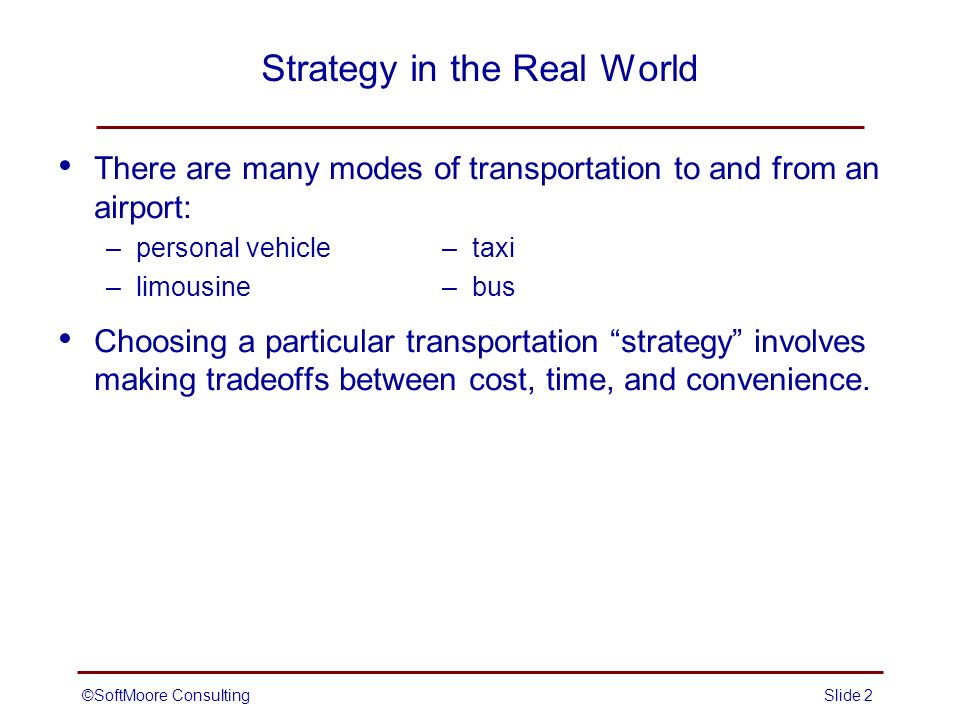 Strategy in the Real World

• There are many modes of transportation to and from an airport:
– personal vehicle
– limousine
– taxi
– bus

• Choosing a particular transportation “strategy” involves making tradeoffs between cost, time, and convenience.

©SoftMoore Consulting
Slide 2